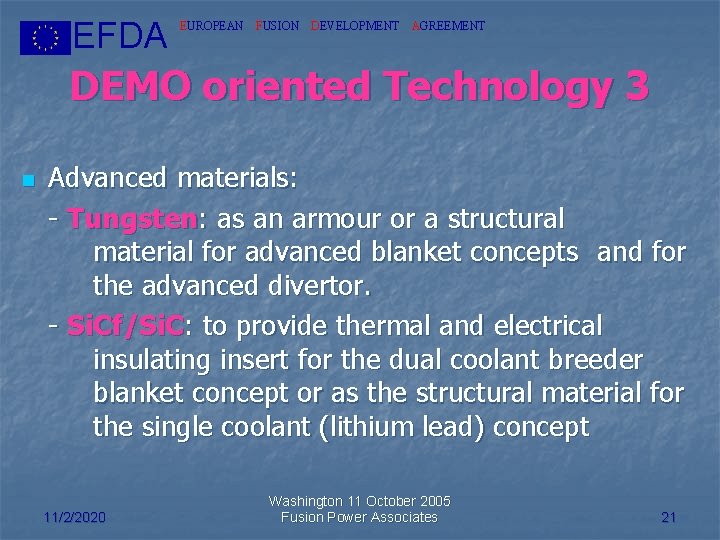 EFDA EUROPEAN FUSION DEVELOPMENT AGREEMENT

DEMO oriented Technology 3

Advanced materials:

- Tungsten: as an armour or a structural material for advanced blanket concepts and for the advanced divertor.

- SiCf/SiC: to provide thermal and electrical insulating insert for the dual coolant breeder blanket concept or as the structural material for the single coolant (lithium lead) concept

11/2/2020

Washington 11 October 2005
Fusion Power Associates

21